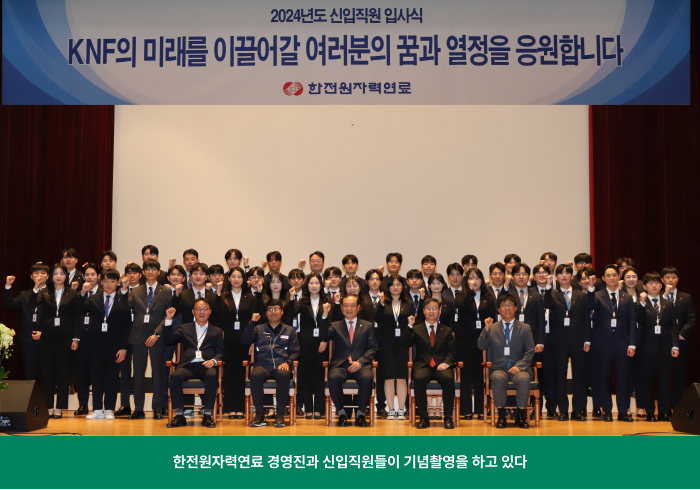 2024년도 신입직원 입사식

KNF의 미래를 이끌어갈 여러분의 꿈과 열정을 응원합니다

한전원자력연료

한전원자력연료 경영진과 신입직원들이 기념촬영을 하고 있다